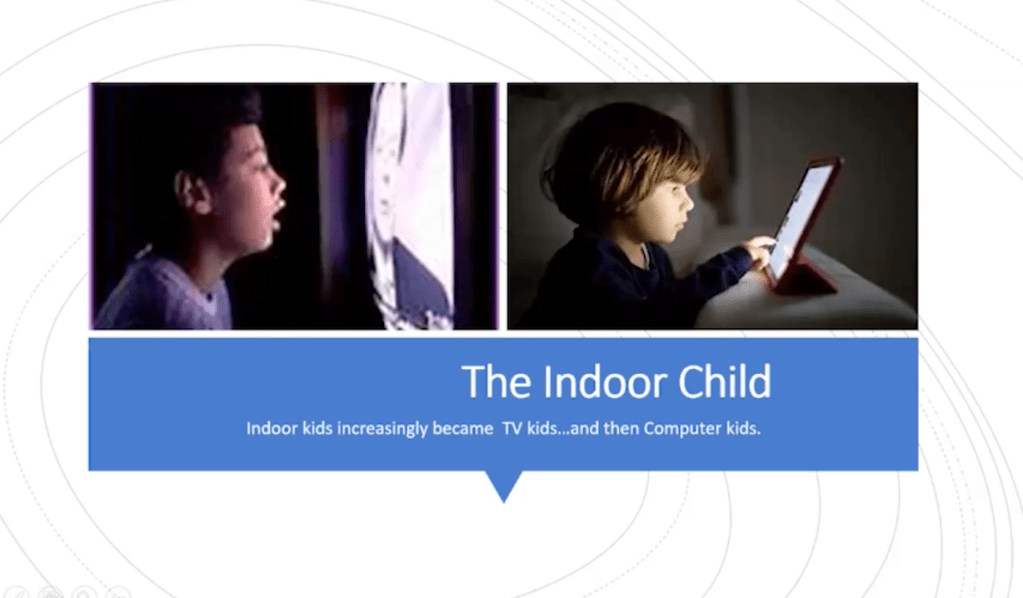 The Indoor Child

Indoor kids increasingly became TV kids...and then Computer kids.